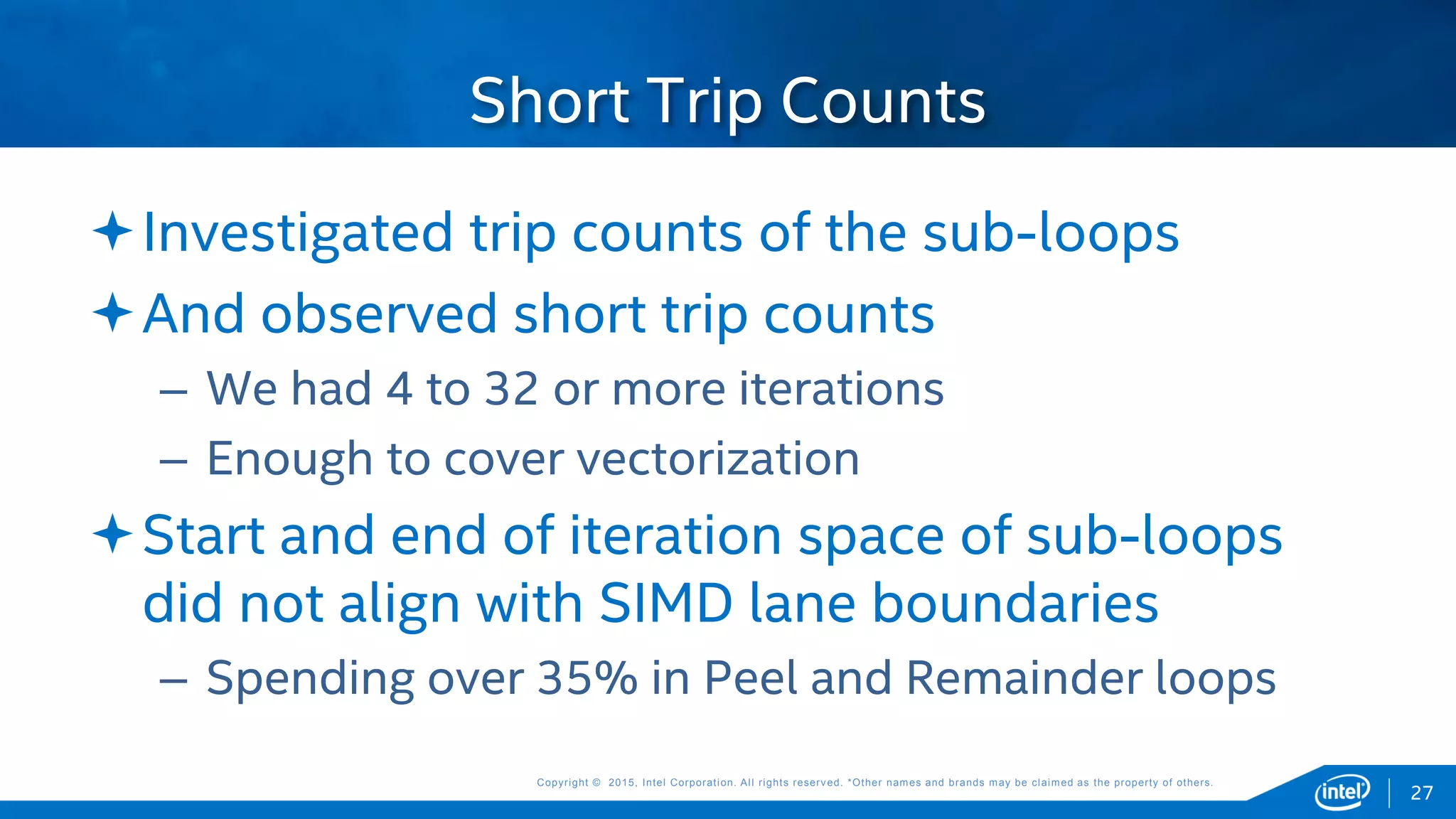 Short Trip Counts

✦ Investigated trip counts of the sub-loops

✦ And observed short trip counts

– We had 4 to 32 or more iterations

– Enough to cover vectorization

✦ Start and end of iteration space of sub-loops did not align with SIMD lane boundaries

– Spending over 35% in Peel and Remainder loops

Copyright © 2015, Intel Corporation. All rights reserved. *Other names and brands may be claimed as the property of others.

intel 27